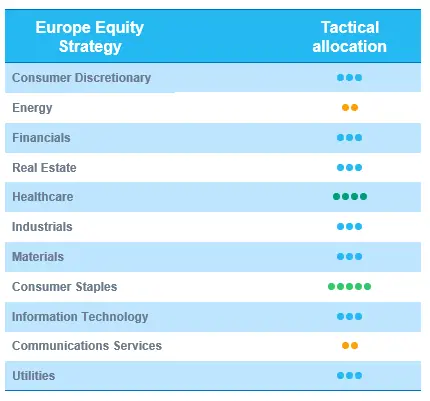 | Europe Equity Strategy | Tactical allocation |
|---|---|
| Consumer Discretionary | ●●● |
| Energy | ●● |
| Financials | ●●● |
| Real Estate | ●●● |
| Healthcare | ●●●● |
| Industrials | ●●● |
| Materials | ●●● |
| Consumer Staples | ●●●●● |
| Information Technology | ●●● |
| Communications Services | ●● |
| Utilities | ●●● |